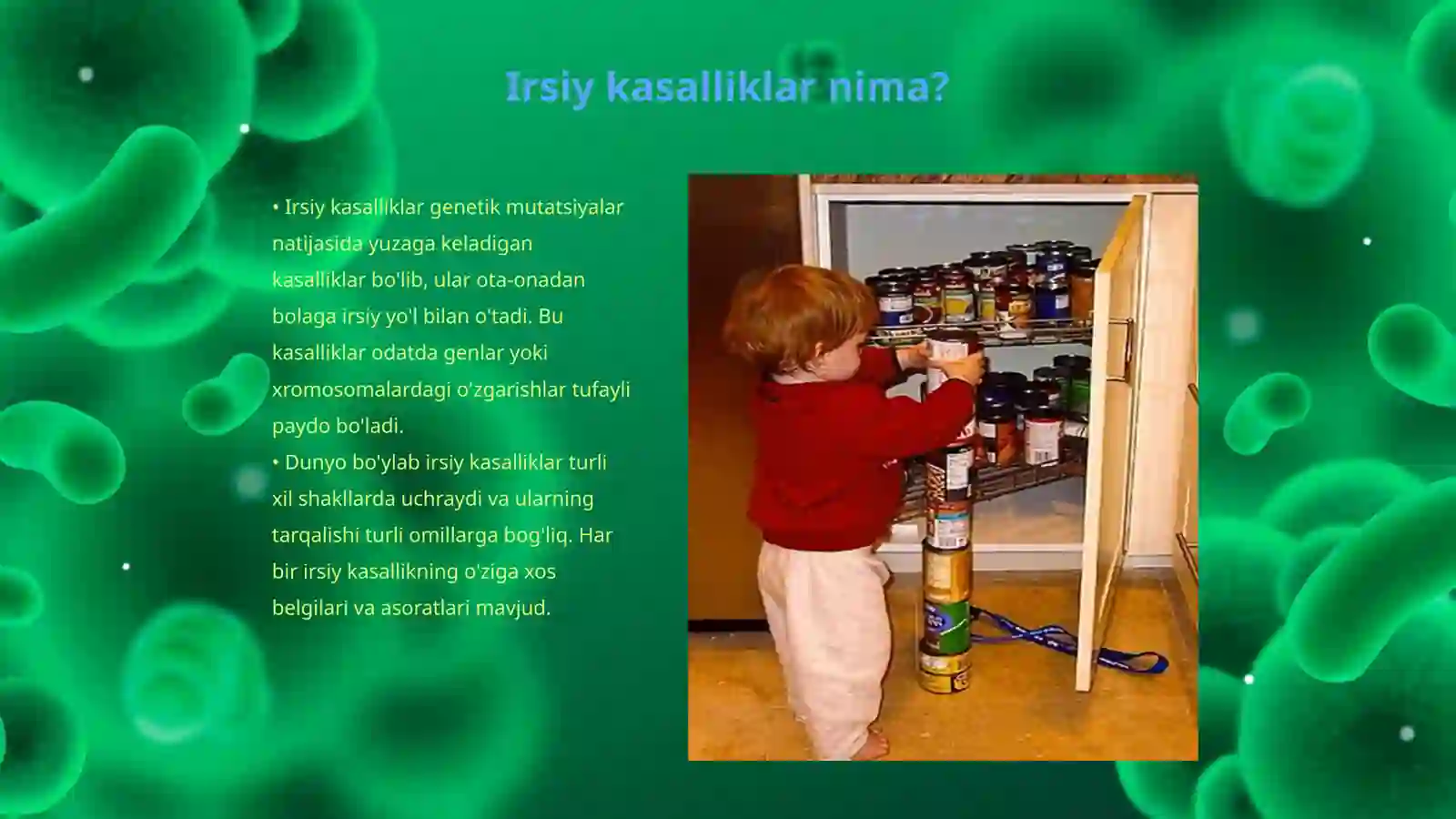 Irsiy kasalliklar nima?

• Irsiy kasalliklar genetik mutatsiyalar natijasida yuzaga keladigan kasalliklar bo'lib, ular ota-onadan bolaga irsiy yo'l bilan o'tadi. Bu kasalliklar odatda genlar yoki xromosomalardagi o'zgarishlar tufayli paydo bo'ladi.
• Dunyo bo'ylab irsiy kasalliklar turli xil shakllarda uchraydi va ularning tarqalishi turli omillarga bog'liq. Har bir irsiy kasallikning o'ziga xos belgilari va asoratlari mavjud.